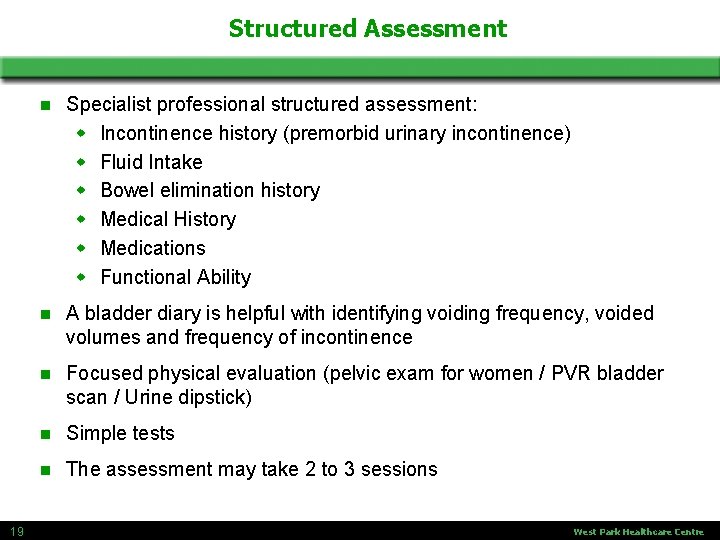 Structured Assessment

- Specialist professional structured assessment:
  - Incontinence history (premorbid urinary incontinence)
  - Fluid Intake
  - Bowel elimination history
  - Medical History
  - Medications
  - Functional Ability
- A bladder diary is helpful with identifying voiding frequency, voided volumes and frequency of incontinence
- Focused physical evaluation (pelvic exam for women / PVR bladder scan / Urine dipstick)
- Simple tests
- The assessment may take 2 to 3 sessions

19

West Park Healthcare Centre